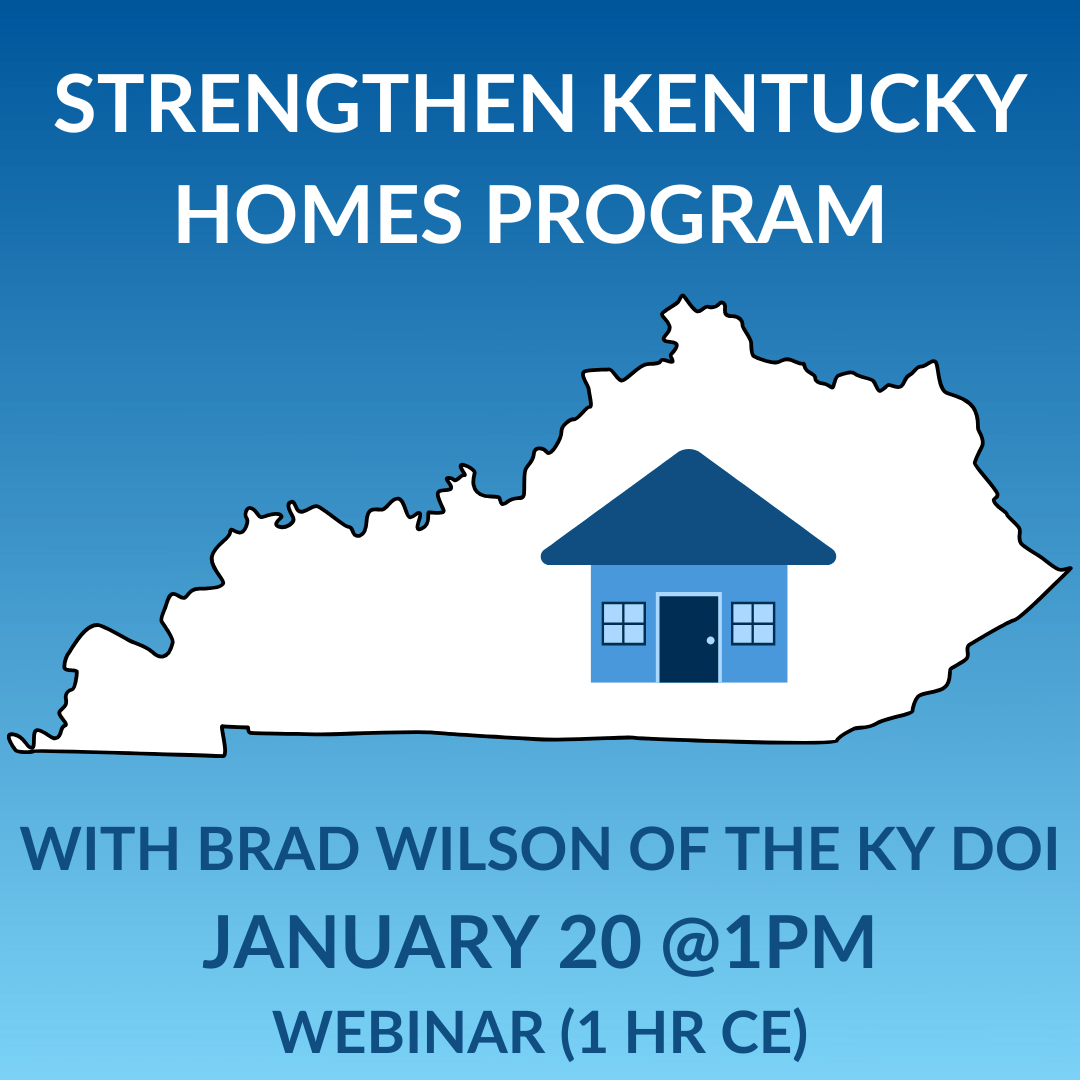 STRENGTHEN KENTUCKY HOMES PROGRAM

WITH BRAD WILSON OF THE KY DOI

JANUARY 20 @1PM

WEBINAR (1 HR CE)